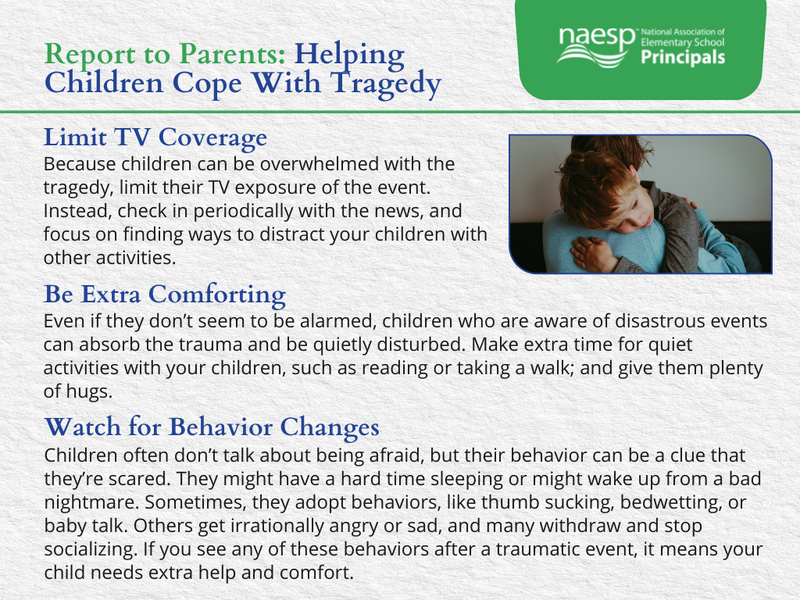 Report to Parents: Helping Children Cope With Tragedy

naesp™ National Association of Elementary School Principals

Limit TV Coverage
Because children can be overwhelmed with the tragedy, limit their TV exposure of the event. Instead, check in periodically with the news, and focus on finding ways to distract your children with other activities.

Be Extra Comforting
Even if they don't seem to be alarmed, children who are aware of disastrous events can absorb the trauma and be quietly disturbed. Make extra time for quiet activities with your children, such as reading or taking a walk; and give them plenty of hugs.

Watch for Behavior Changes
Children often don't talk about being afraid, but their behavior can be a clue that they're scared. They might have a hard time sleeping or might wake up from a bad nightmare. Sometimes, they adopt behaviors, like thumb sucking, bedwetting, or baby talk. Others get irrationally angry or sad, and many withdraw and stop socializing. If you see any of these behaviors after a traumatic event, it means your child needs extra help and comfort.